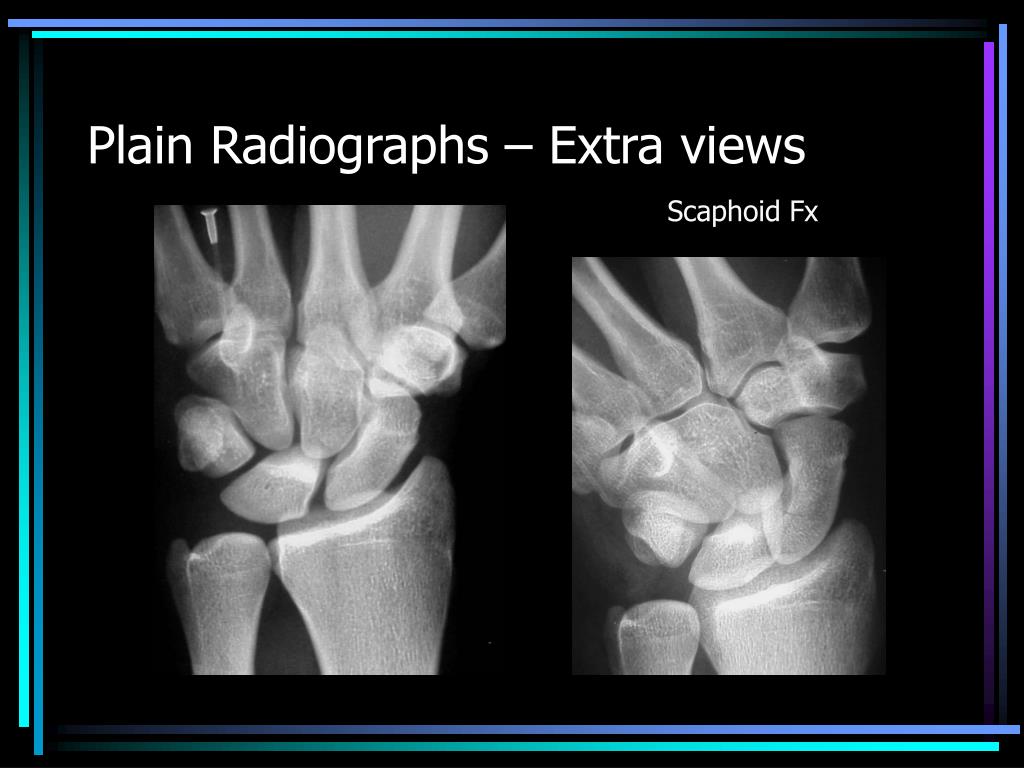 Plain Radiographs – Extra views

Scaphoid Fx